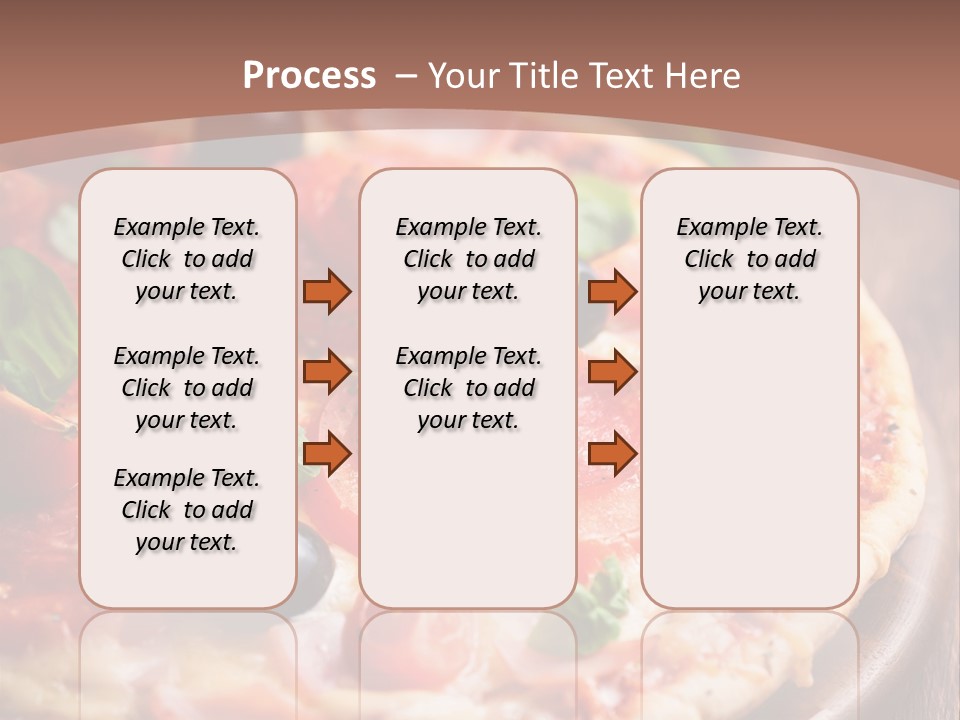 Process – Your Title Text Here

Example Text. Click to add your text.

Example Text. Click to add your text.

Example Text. Click to add your text.

Example Text. Click to add your text.

Example Text. Click to add your text.

Example Text. Click to add your text.